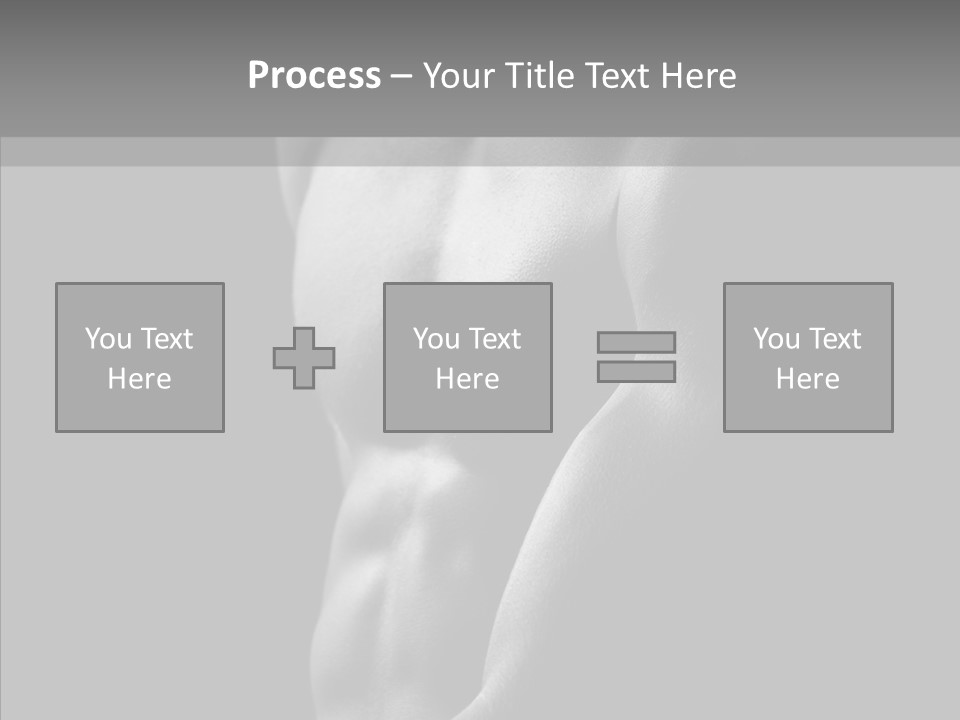 Process – Your Title Text Here

You Text Here

You Text Here

You Text Here